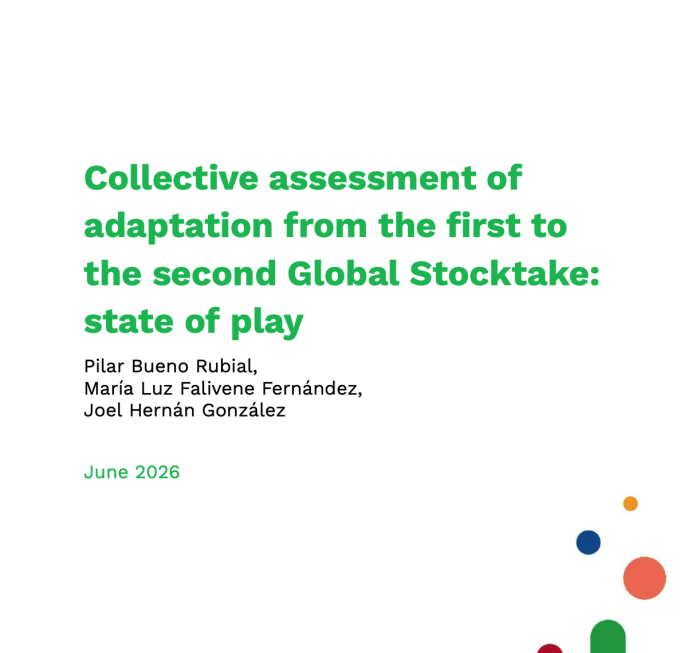 Collective assessment of adaptation from the first to the second Global Stocktake: state of play

Pilar Bueno Rubial,
María Luz Falivene Fernández,
Joel Hernán González

June 2026